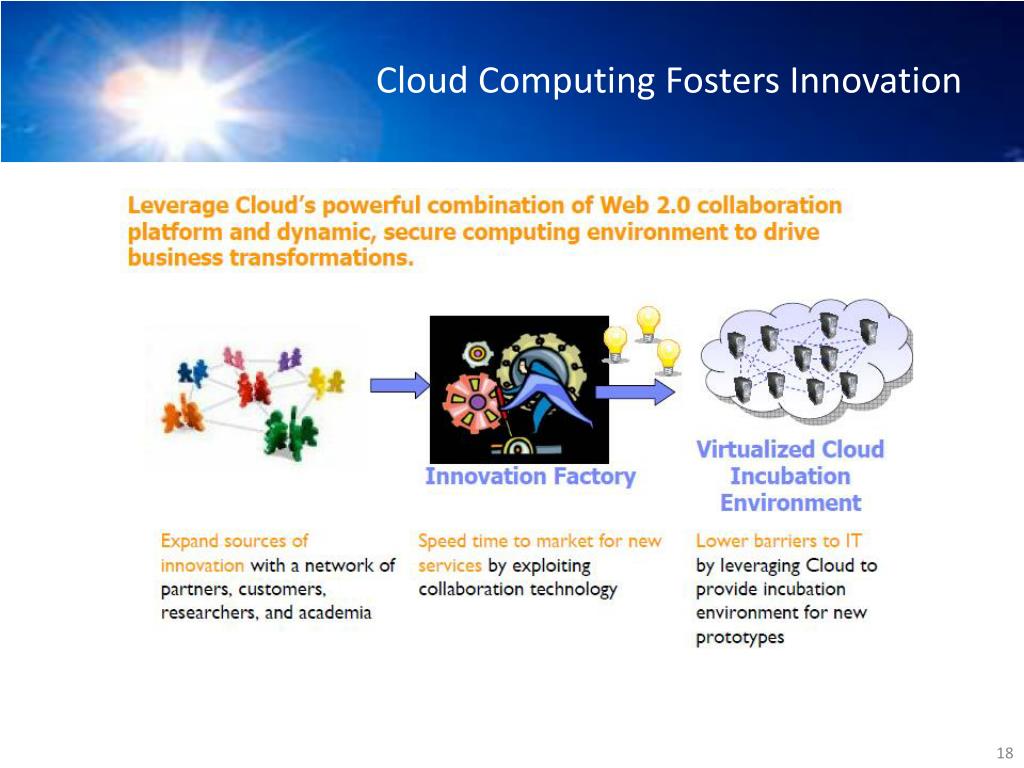 Cloud Computing Fosters Innovation

Leverage Cloud's powerful combination of Web 2.0 collaboration platform and dynamic, secure computing environment to drive business transformations.

Innovation Factory

Virtualized Cloud Incubation Environment

Expand sources of innovation with a network of partners, customers, researchers, and academia

Speed time to market for new services by exploiting collaboration technology

Lower barriers to IT by leveraging Cloud to provide incubation environment for new prototypes

18